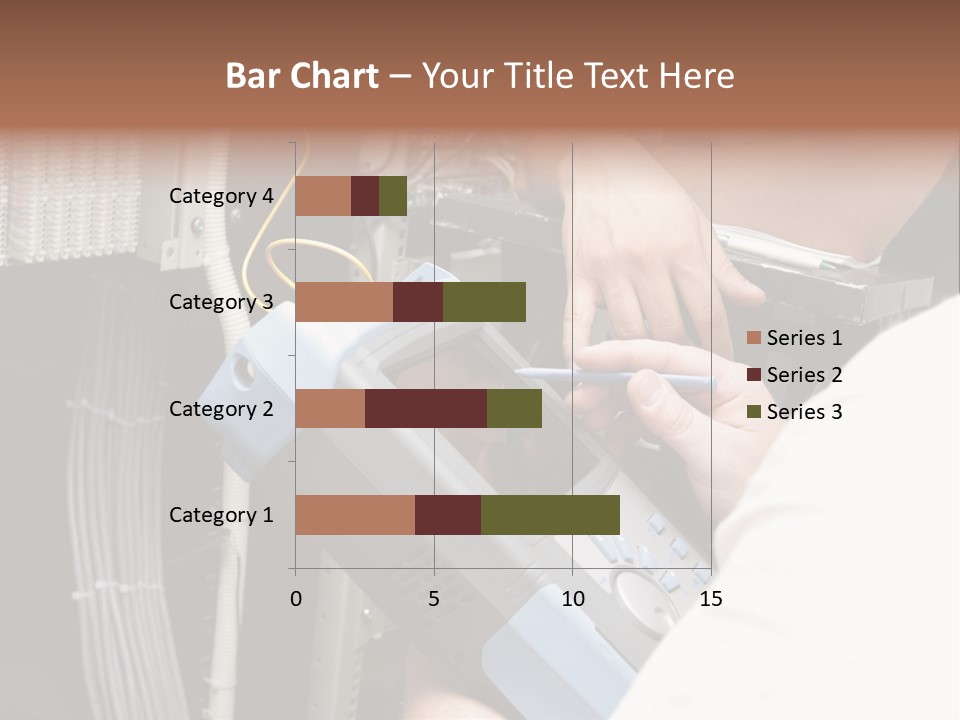 Bar Chart – Your Title Text Here

Category 4
Category 3
Category 2
Category 1

0
5
10
15

Series 1
Series 2
Series 3